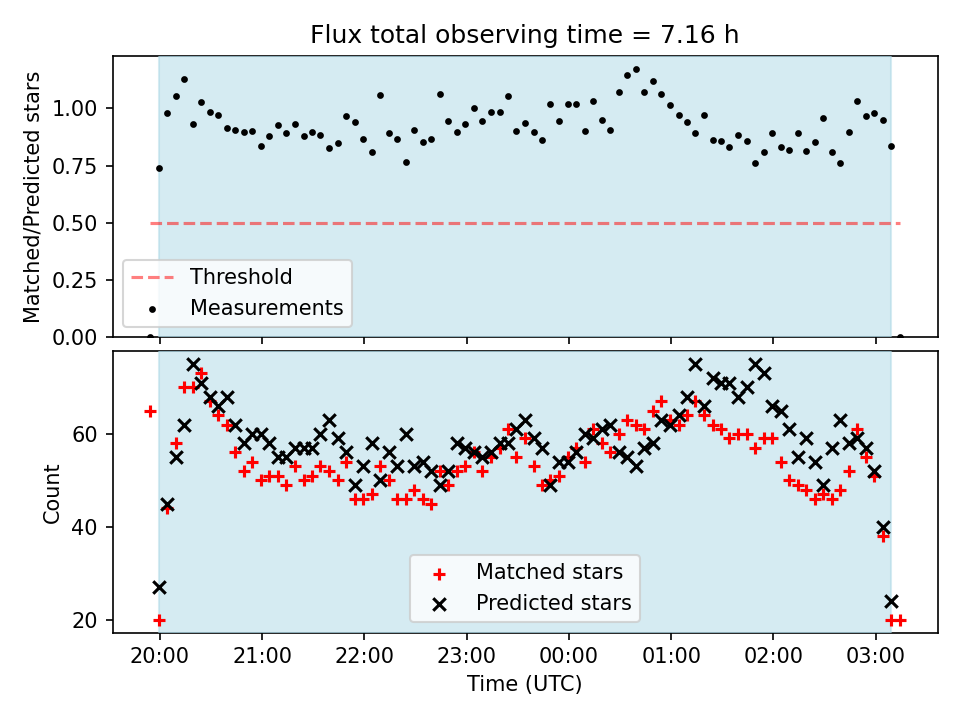 Flux total observing time = 7.16 h

Matched/Predicted stars

1.00
0.75
0.50
0.25
0.00

Threshold
Measurements

Count

60
40
20

Matched stars
Predicted stars

20:00
21:00
22:00
23:00
00:00
01:00
02:00
03:00

Time (UTC)